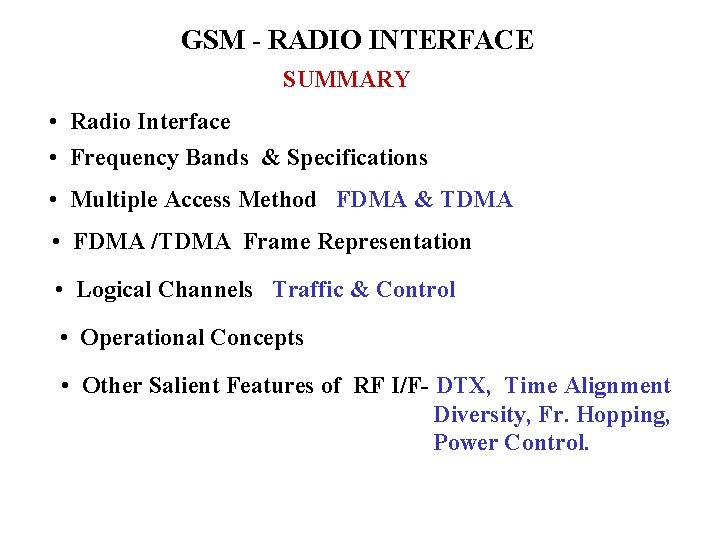 GSM - RADIO INTERFACE

SUMMARY

• Radio Interface

• Frequency Bands & Specifications

• Multiple Access Method FDMA & TDMA

• FDMA /TDMA Frame Representation

• Logical Channels Traffic & Control

• Operational Concepts

• Other Salient Features of RF I/F- DTX, Time Alignment Diversity, Fr. Hopping, Power Control.